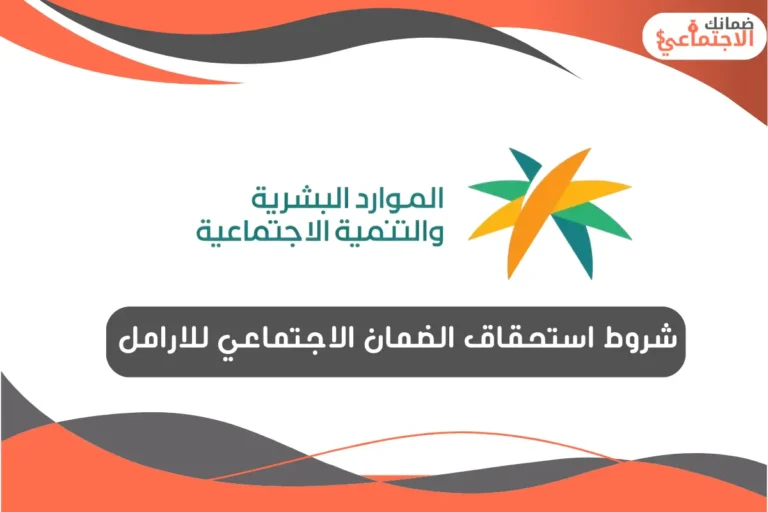 ضمانك الاجتماعي

الموارد البشرية
والتنمية الاجتماعية

شروط استحقاق الضمان الاجتماعي للارامل